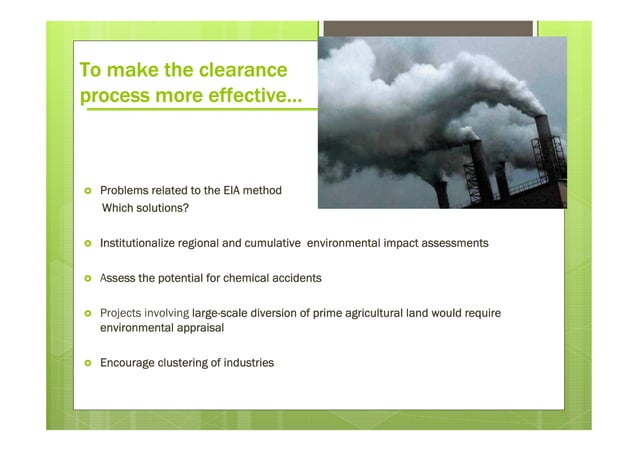 To make the clearance process more effective...

Problems related to the EIA method
Which solutions?

Institutionalize regional and cumulative environmental impact assessments

Assess the potential for chemical accidents

Projects involving large-scale diversion of prime agricultural land would require environmental appraisal

Encourage clustering of industries